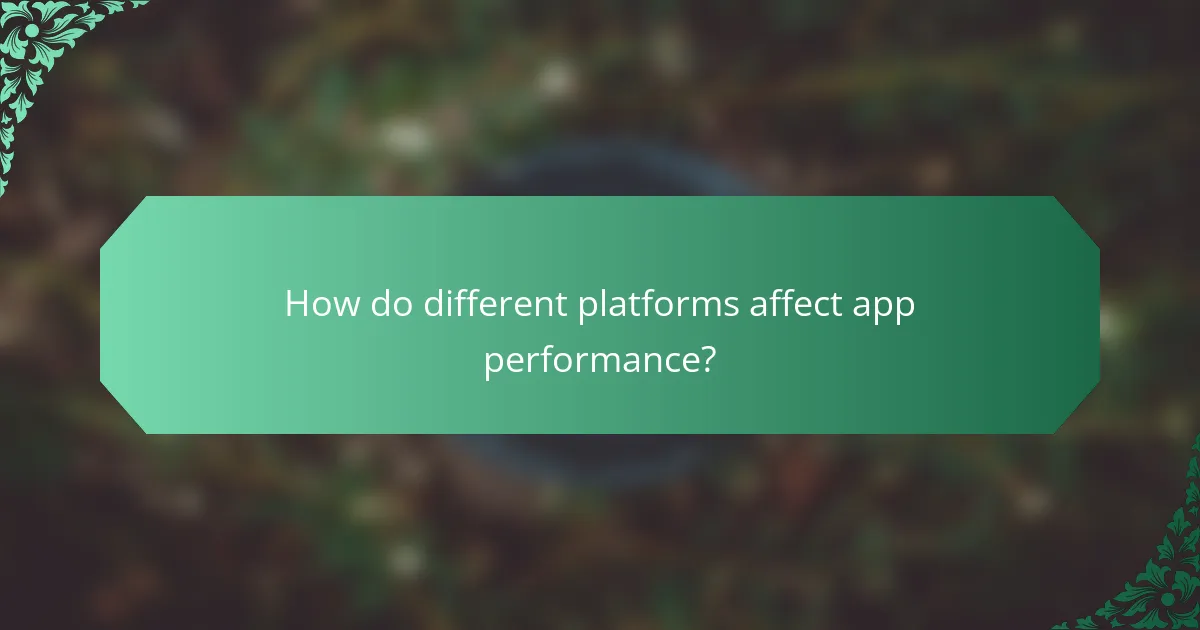 How do different platforms affect app performance?